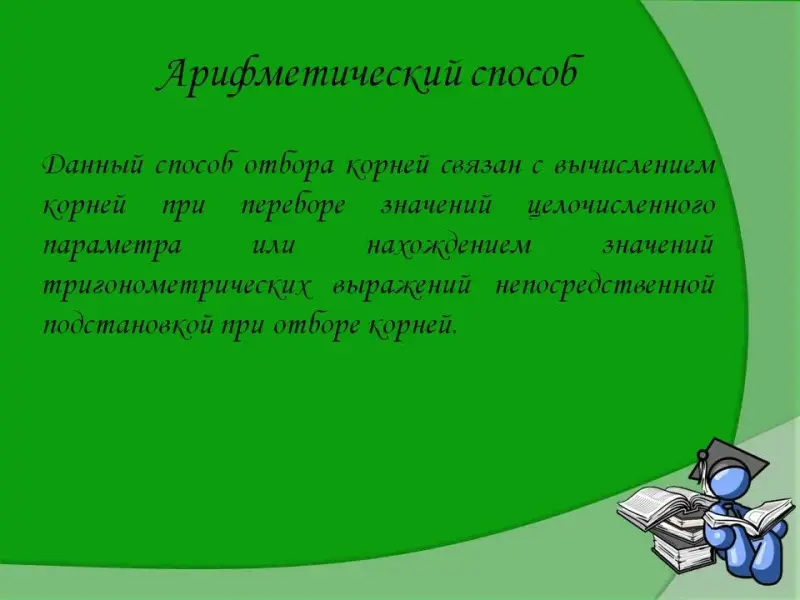 Арифметический способ

Данный способ отбора корней связан с вычислением корней при переборе значений целочисленного параметра или нахождением значений тригонометрических выражений непосредственной подстановкой при отборе корней.